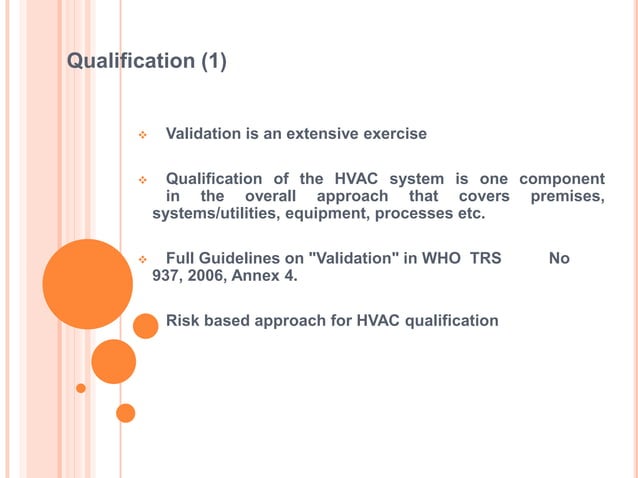 Qualification (1)

Validation is an extensive exercise

Qualification of the HVAC system is one component in the overall approach that covers premises, systems/utilities, equipment, processes etc.

Full Guidelines on "Validation" in WHO TRS No 937, 2006, Annex 4.

Risk based approach for HVAC qualification